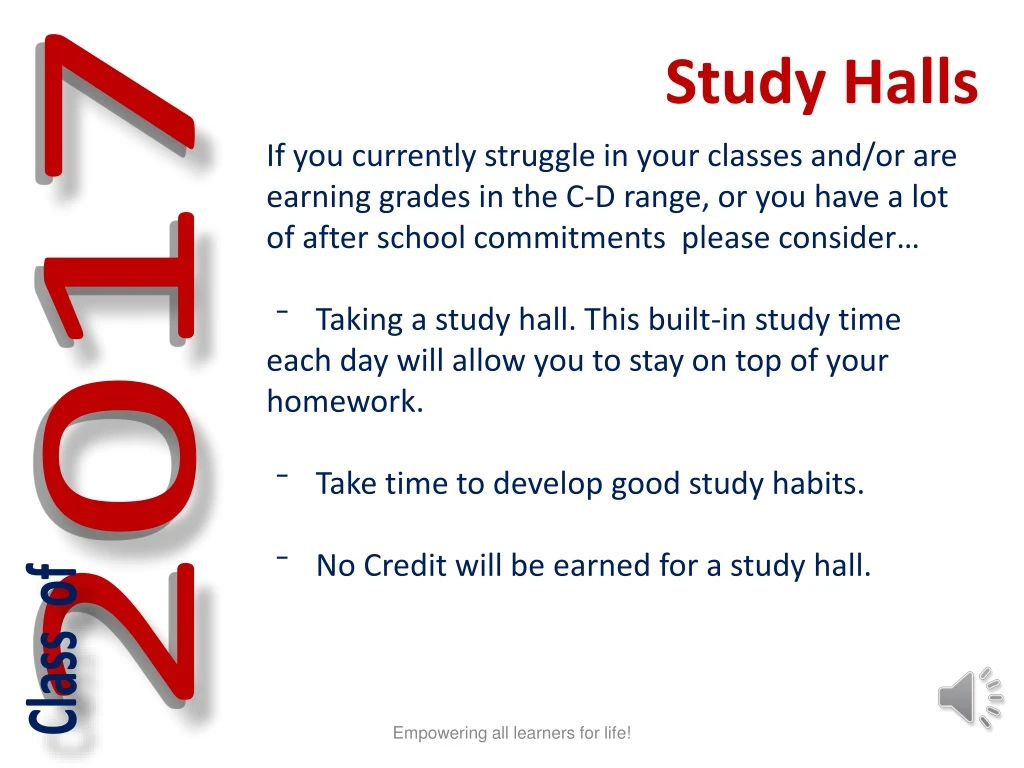 Class of 2017

Study Halls

If you currently struggle in your classes and/or are earning grades in the C-D range, or you have a lot of after school commitments please consider…

⁻ Taking a study hall. This built-in study time each day will allow you to stay on top of your homework.

⁻ Take time to develop good study habits.

⁻ No Credit will be earned for a study hall.

Empowering all learners for life!